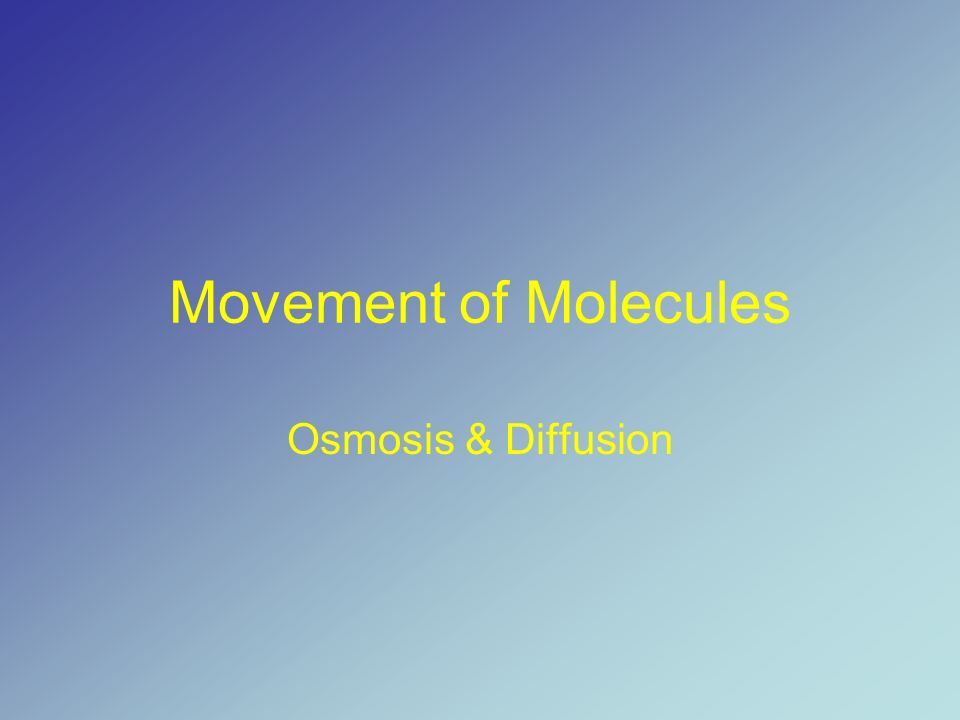 Movement of Molecules

Osmosis & Diffusion